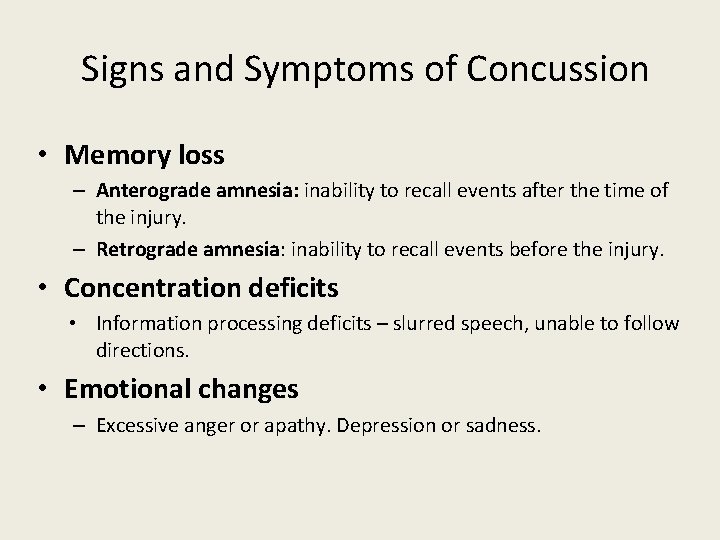 Signs and Symptoms of Concussion

• Memory loss
– Anterograde amnesia: inability to recall events after the time of the injury.
– Retrograde amnesia: inability to recall events before the injury.

• Concentration deficits
• Information processing deficits – slurred speech, unable to follow directions.

• Emotional changes
– Excessive anger or apathy. Depression or sadness.